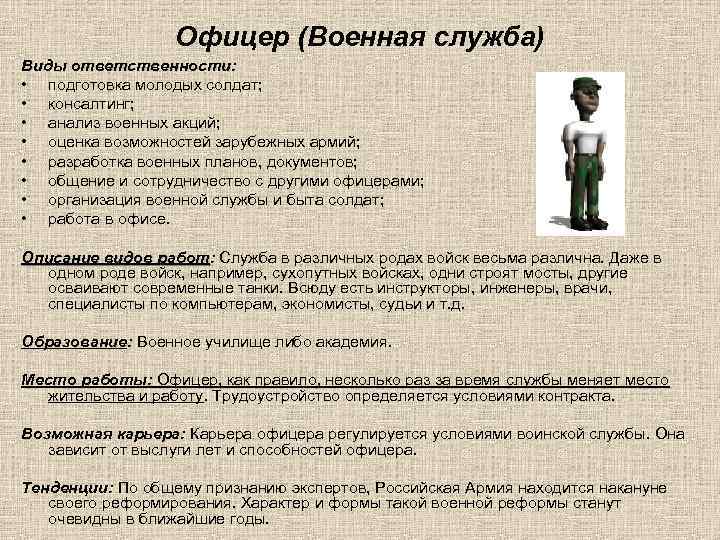 Офицер (Военная служба)

Виды ответственности:
• подготовка молодых солдат;
• консалтинг;
• анализ военных акций;
• оценка возможностей зарубежных армий;
• разработка военных планов, документов;
• общение и сотрудничество с другими офицерами;
• организация военной службы и быта солдат;
• работа в офисе.

Описание видов работ: Служба в различных родах войск весьма различна. Даже в одном роде войск, например, сухопутных войсках, одни строят мосты, другие осваивают современные танки. Всюду есть инструкторы, инженеры, врачи, специалисты по компьютерам, экономисты, судьи и т.д.

Образование: Военное училище либо академия.

Место работы: Офицер, как правило, несколько раз за время службы меняет место жительства и работу. Трудоустройство определяется условиями контракта.

Возможная карьера: Карьера офицера регулируется условиями воинской службы. Она зависит от выслуги лет и способностей офицера.

Тенденции: По общему признанию экспертов, Российская Армия находится накануне своего реформирования. Характер и формы такой военной реформы станут очевидны в ближайшие годы.